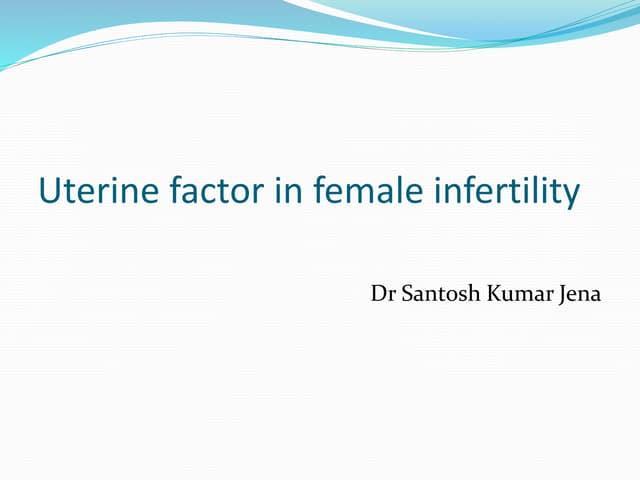 Uterine factor in female infertility

Dr Santosh Kumar Jena